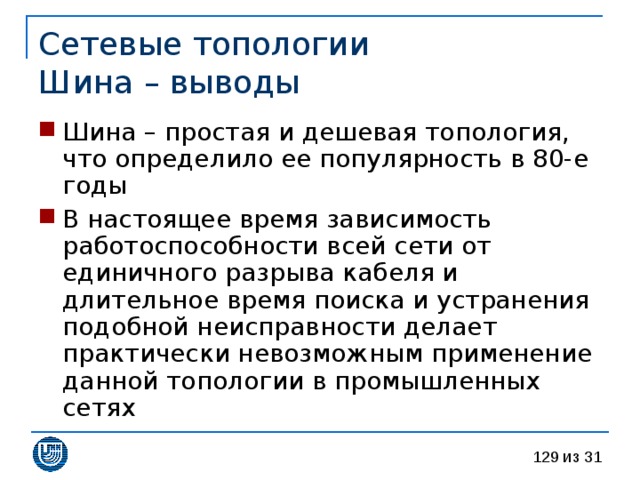 Сетевые топологии
Шина – выводы

Шина – простая и дешевая топология, что определило ее популярность в 80-е годы

В настоящее время зависимость работоспособности всей сети от единичного разрыва кабеля и длительное время поиска и устранения подобной неисправности делает практически невозможным применение данной топологии в промышленных сетях

129 из 31